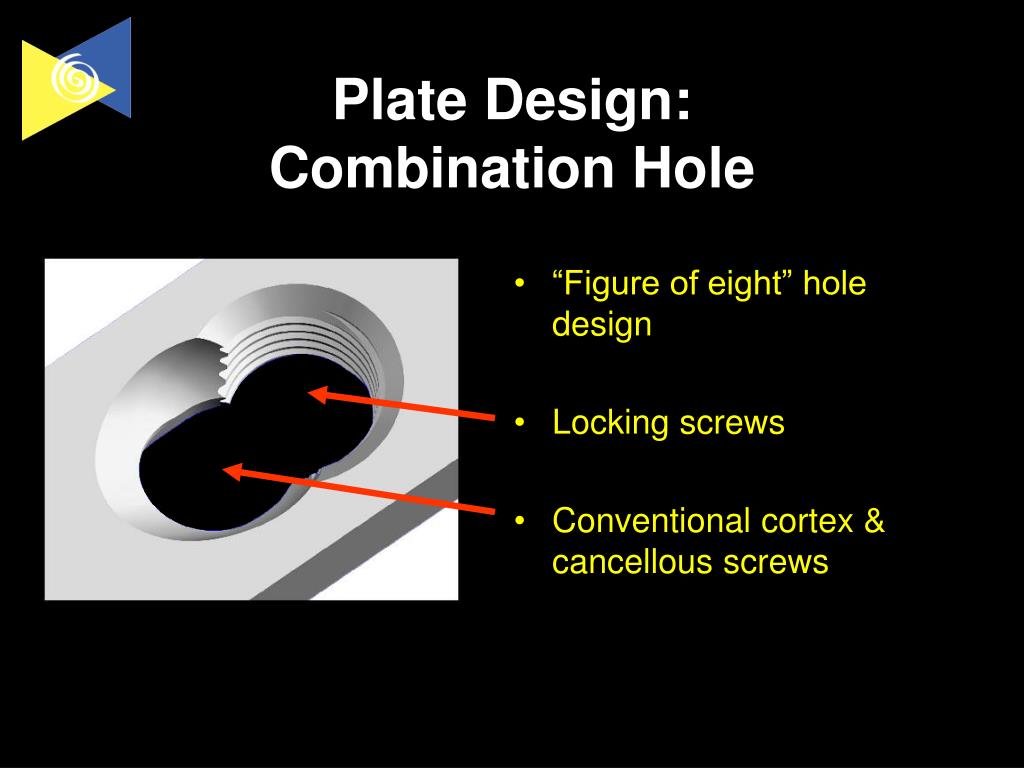 Plate Design:
Combination Hole

• “Figure of eight” hole design

• Locking screws

• Conventional cortex & cancellous screws